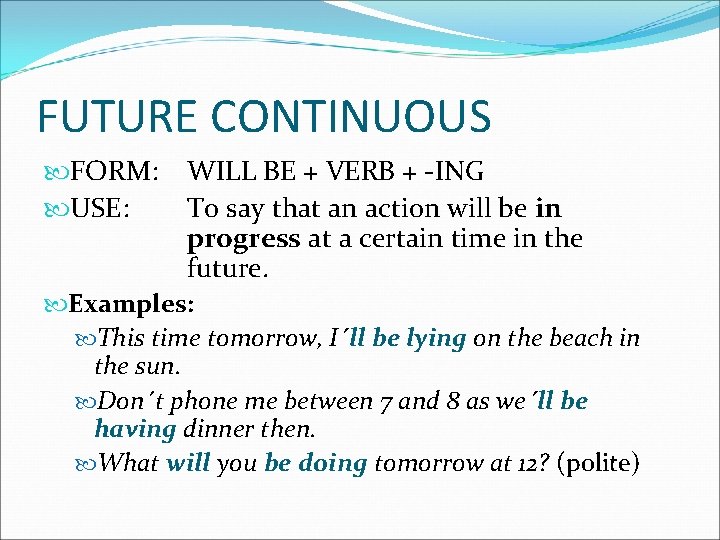 FUTURE CONTINUOUS

FORM: WILL BE + VERB + -ING

USE: To say that an action will be in progress at a certain time in the future.

Examples:

This time tomorrow, I´ll be lying on the beach in the sun.

Don´t phone me between 7 and 8 as we´ll be having dinner then.

What will you be doing tomorrow at 12? (polite)